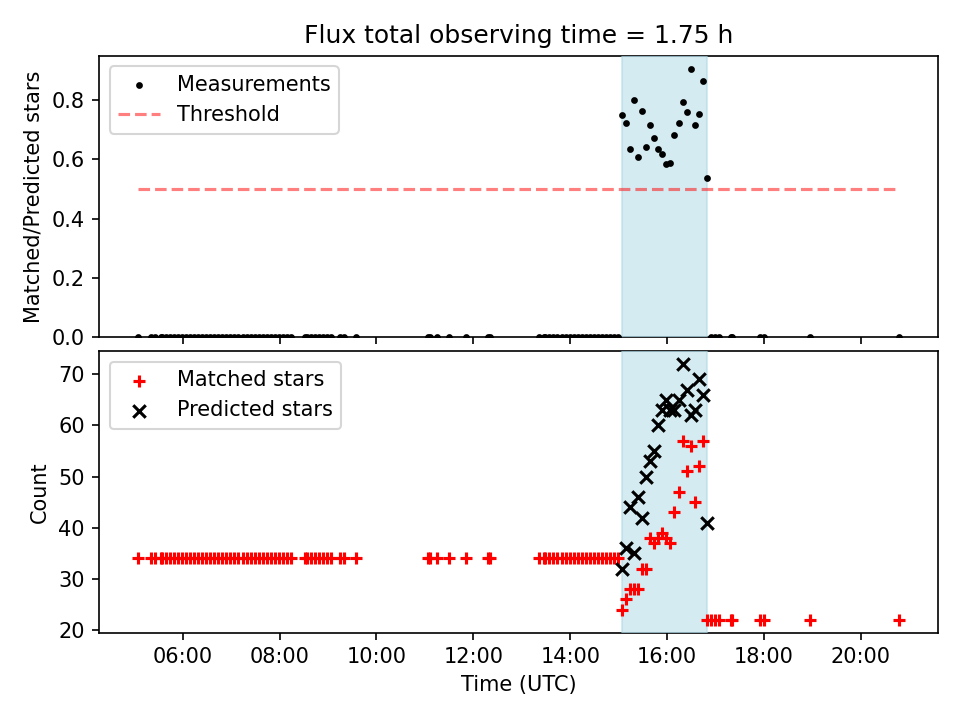 Flux total observing time = 1.75 h

Measurements
Threshold

Matched/Predicted stars

0.8
0.6
0.4
0.2
0.0

Matched stars
Predicted stars

Count

70
60
50
40
30
20

06:00
08:00
10:00
12:00
14:00
16:00
18:00
20:00

Time (UTC)